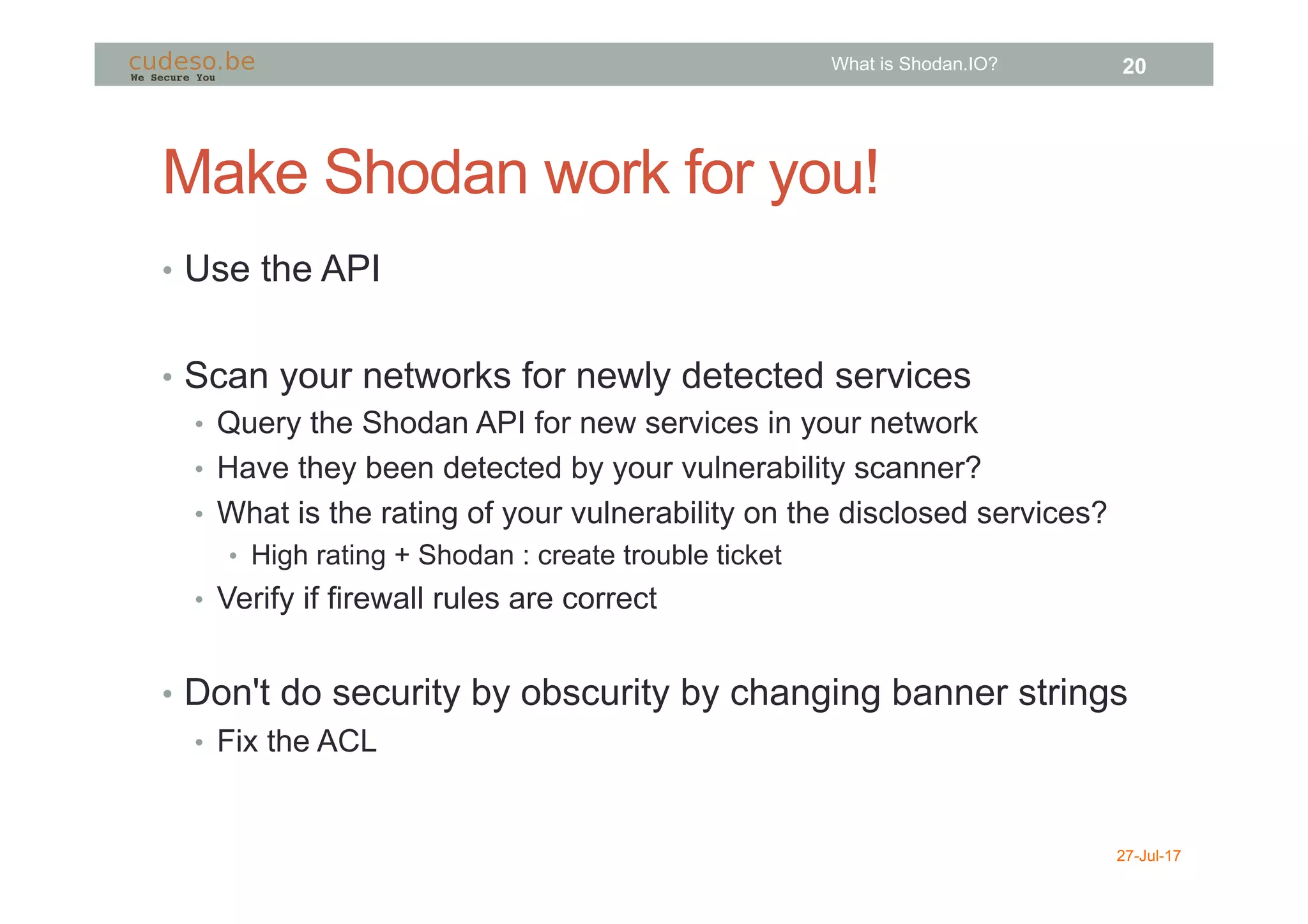 cudeso.be
We Secure You

What is Shodan.IO?

20

Make Shodan work for you!

• Use the API

• Scan your networks for newly detected services
  • Query the Shodan API for new services in your network
  • Have they been detected by your vulnerability scanner?
  • What is the rating of your vulnerability on the disclosed services?
    • High rating + Shodan : create trouble ticket
  • Verify if firewall rules are correct

• Don't do security by obscurity by changing banner strings
  • Fix the ACL

27-Jul-17